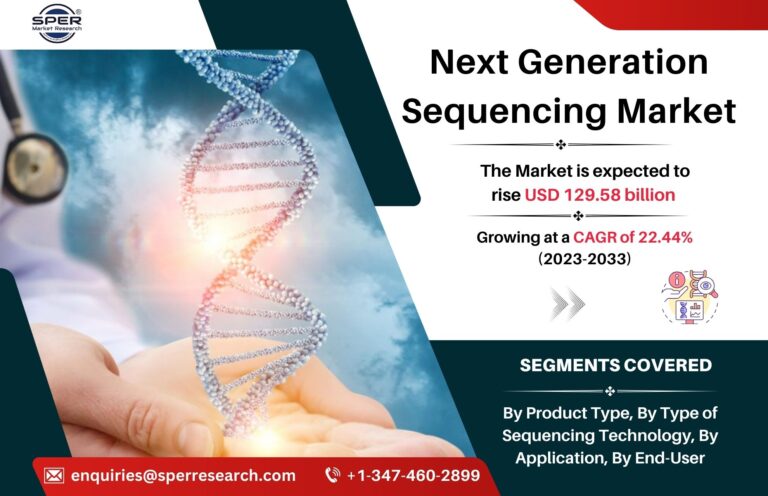 SPER®
Market Research

Next Generation Sequencing Market

The Market is expected to rise USD 129.58 billion

Growing at a CAGR of 22.44% (2023-2033)

SEGMENTS COVERED

By Product Type, By Type of Sequencing Technology, By Application, By End-User

enquiries@sperresearch.com

+1-347-460-2899